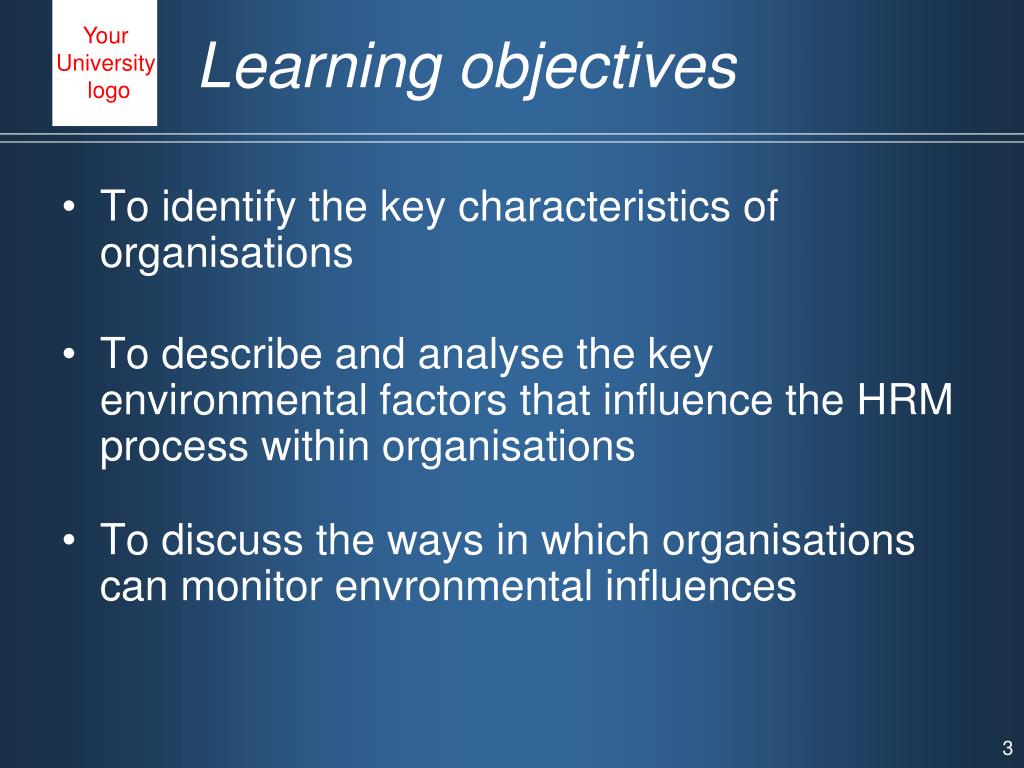 Your University logo

Learning objectives

• To identify the key characteristics of organisations

• To describe and analyse the key environmental factors that influence the HRM process within organisations

• To discuss the ways in which organisations can monitor envronmental influences

3